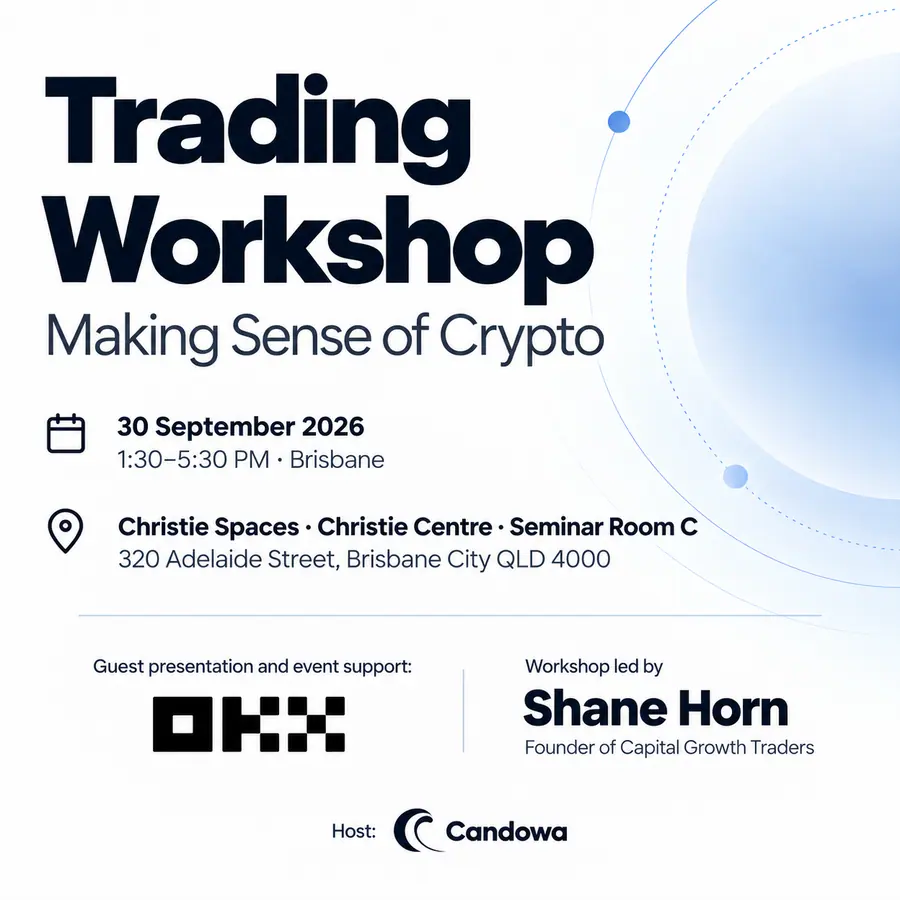 Trading Workshop

Making Sense of Crypto

30 September 2026
1:30–5:30 PM · Brisbane

Christie Spaces · Christie Centre · Seminar Room C
320 Adelaide Street, Brisbane City QLD 4000

Guest presentation and event support:

OKX

Workshop led by
Shane Horn
Founder of Capital Growth Traders

Host: Candowa